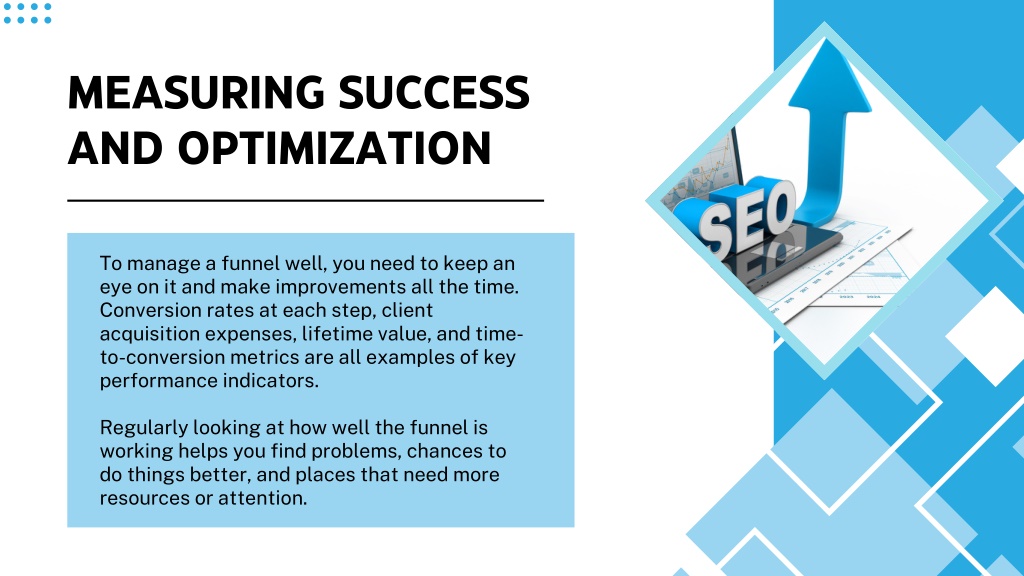 MEASURING SUCCESS AND OPTIMIZATION

To manage a funnel well, you need to keep an eye on it and make improvements all the time. Conversion rates at each step, client acquisition expenses, lifetime value, and time-to-conversion metrics are all examples of key performance indicators.

Regularly looking at how well the funnel is working helps you find problems, chances to do things better, and places that need more resources or attention.

SEO